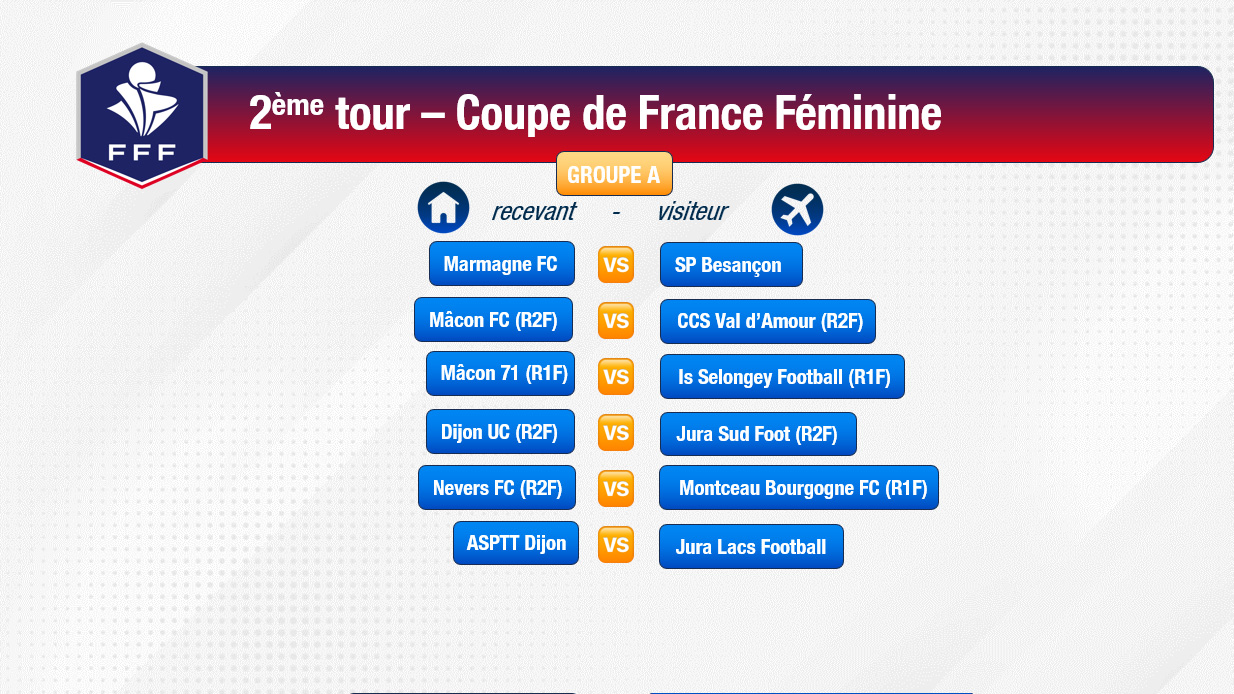 FFF

2ème tour – Coupe de France Féminine

GROUPE A

recevant - visiteur

Marmagne FC VS SP Besançon

Mâcon FC (R2F) VS CCS Val d'Amour (R2F)

Mâcon 71 (R1F) VS Is Selongey Football (R1F)

Dijon UC (R2F) VS Jura Sud Foot (R2F)

Nevers FC (R2F) VS Montceau Bourgogne FC (R1F)

ASPTT Dijon VS Jura Lacs Football